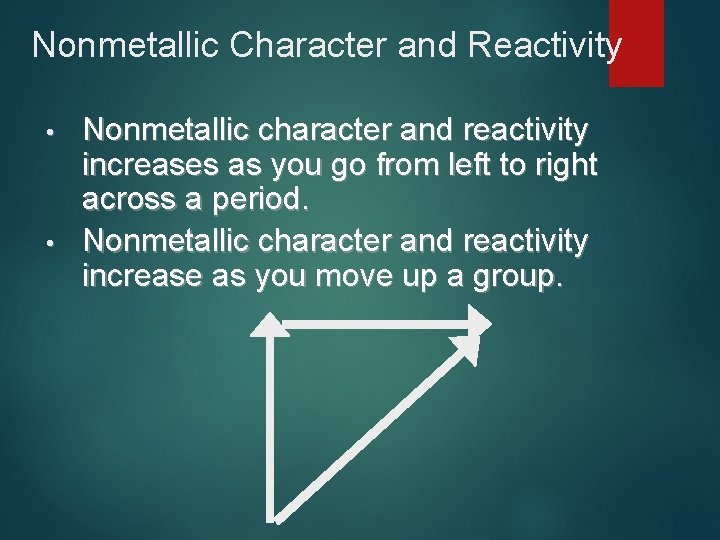 Nonmetallic Character and Reactivity

• Nonmetallic character and reactivity increases as you go from left to right across a period.
• Nonmetallic character and reactivity increase as you move up a group.